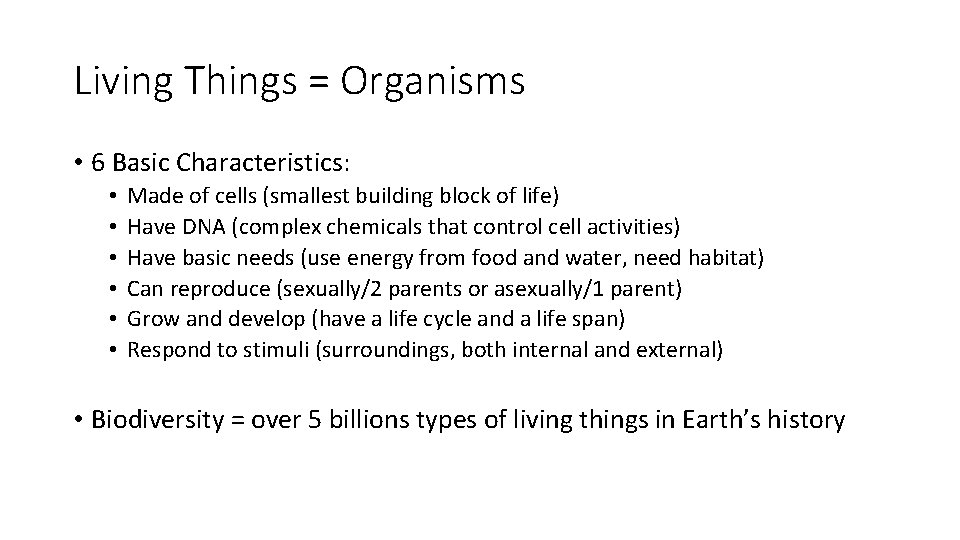 Living Things = Organisms

• 6 Basic Characteristics:
  • Made of cells (smallest building block of life)
  • Have DNA (complex chemicals that control cell activities)
  • Have basic needs (use energy from food and water, need habitat)
  • Can reproduce (sexually/2 parents or asexually/1 parent)
  • Grow and develop (have a life cycle and a life span)
  • Respond to stimuli (surroundings, both internal and external)

• Biodiversity = over 5 billions types of living things in Earth's history